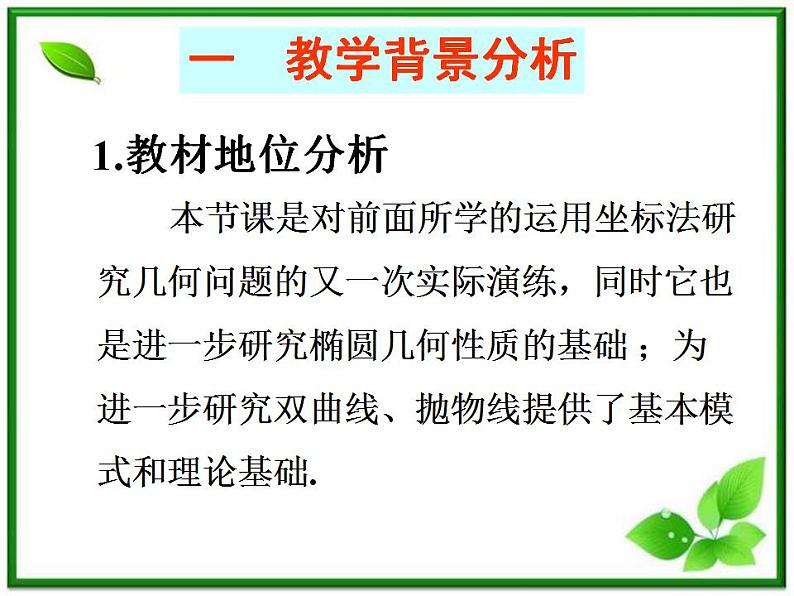 一　教学背景分析

1.教材地位分析

本节课是对前面所学的运用坐标法研究几何问题的又一次实际演练，同时它也是进一步研究椭圆几何性质的基础；为进一步研究双曲线、抛物线提供了基本模式和理论基础.